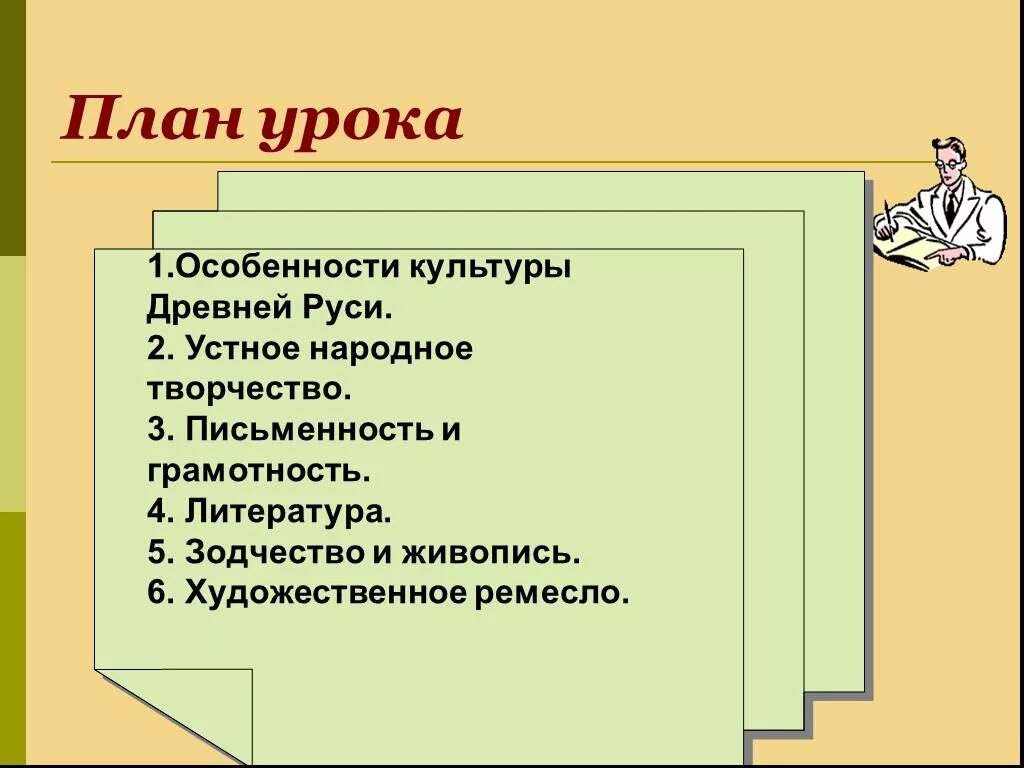 План урока

1.Особенности культуры Древней Руси.
2. Устное народное творчество.
3. Письменность и грамотность.
4. Литература.
5. Зодчество и живопись.
6. Художественное ремесло.